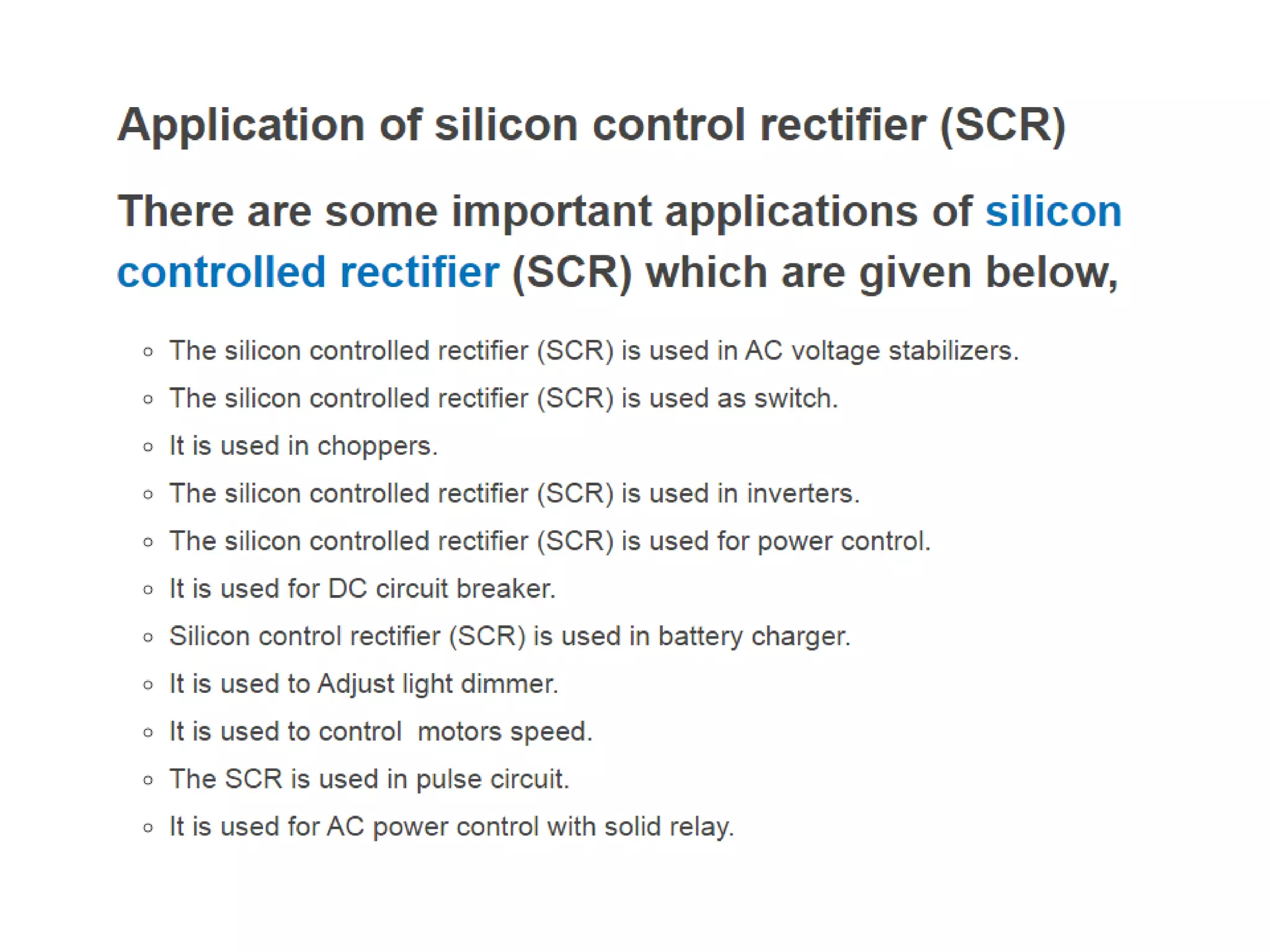 Application of silicon control rectifier (SCR)

There are some important applications of silicon controlled rectifier (SCR) which are given below,

- The silicon controlled rectifier (SCR) is used in AC voltage stabilizers.
- The silicon controlled rectifier (SCR) is used as switch.
- It is used in choppers.
- The silicon controlled rectifier (SCR) is used in inverters.
- The silicon controlled rectifier (SCR) is used for power control.
- It is used for DC circuit breaker.
- Silicon control rectifier (SCR) is used in battery charger.
- It is used to Adjust light dimmer.
- It is used to control motors speed.
- The SCR is used in pulse circuit.
- It is used for AC power control with solid relay.